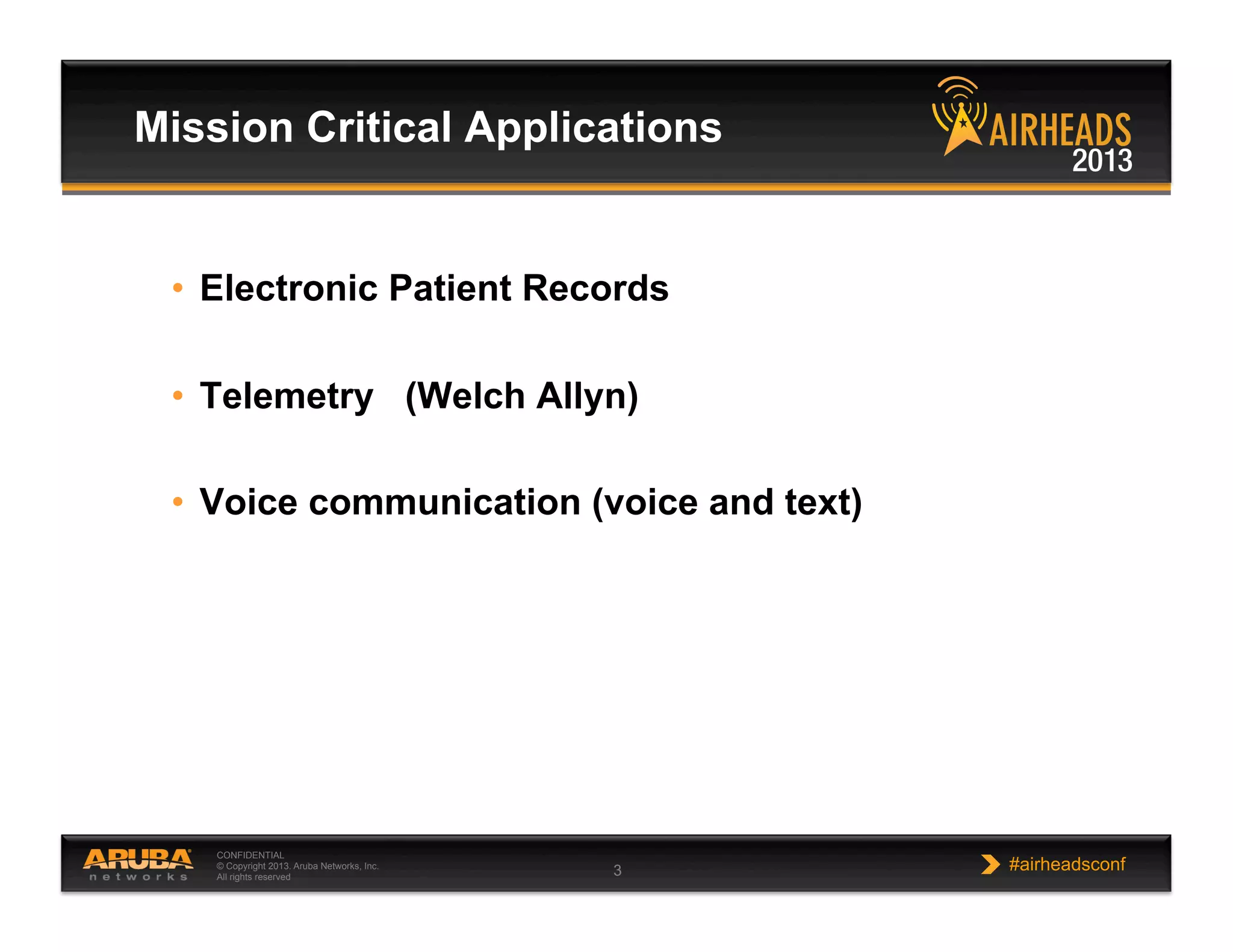 Mission Critical Applications

AIRHEADS 2013

• Electronic Patient Records

• Telemetry (Welch Allyn)

• Voice communication (voice and text)

ARUBA networks

CONFIDENTIAL
© Copyright 2013. Aruba Networks, Inc.
All rights reserved

3

#airheadsconf